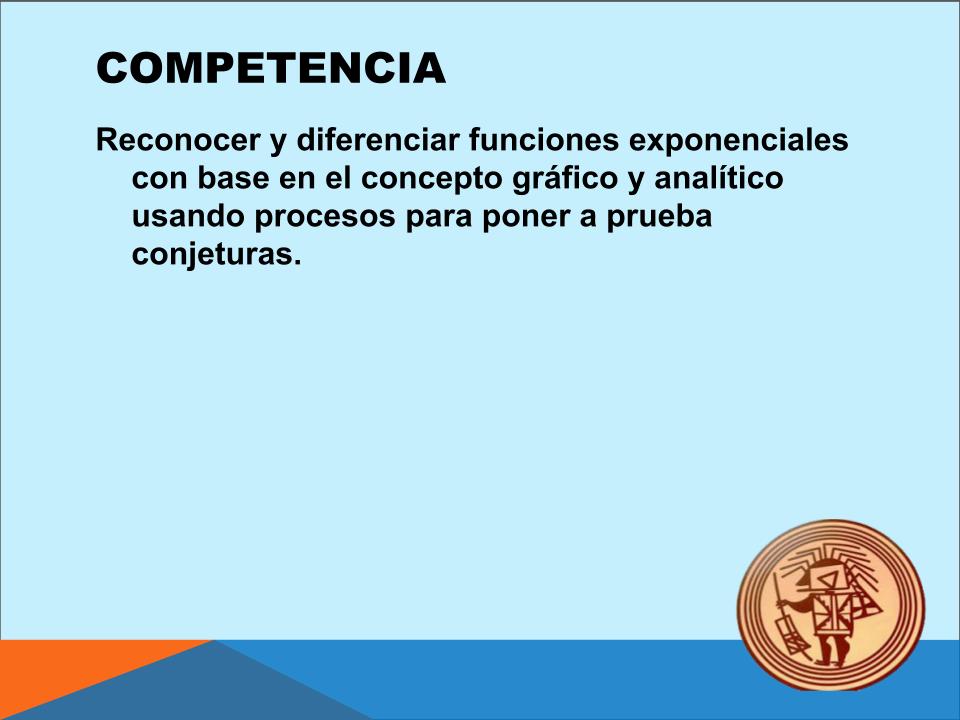 COMPETENCIA

Reconocer y diferenciar funciones exponenciales con base en el concepto gráfico y analítico usando procesos para poner a prueba conjeturas.